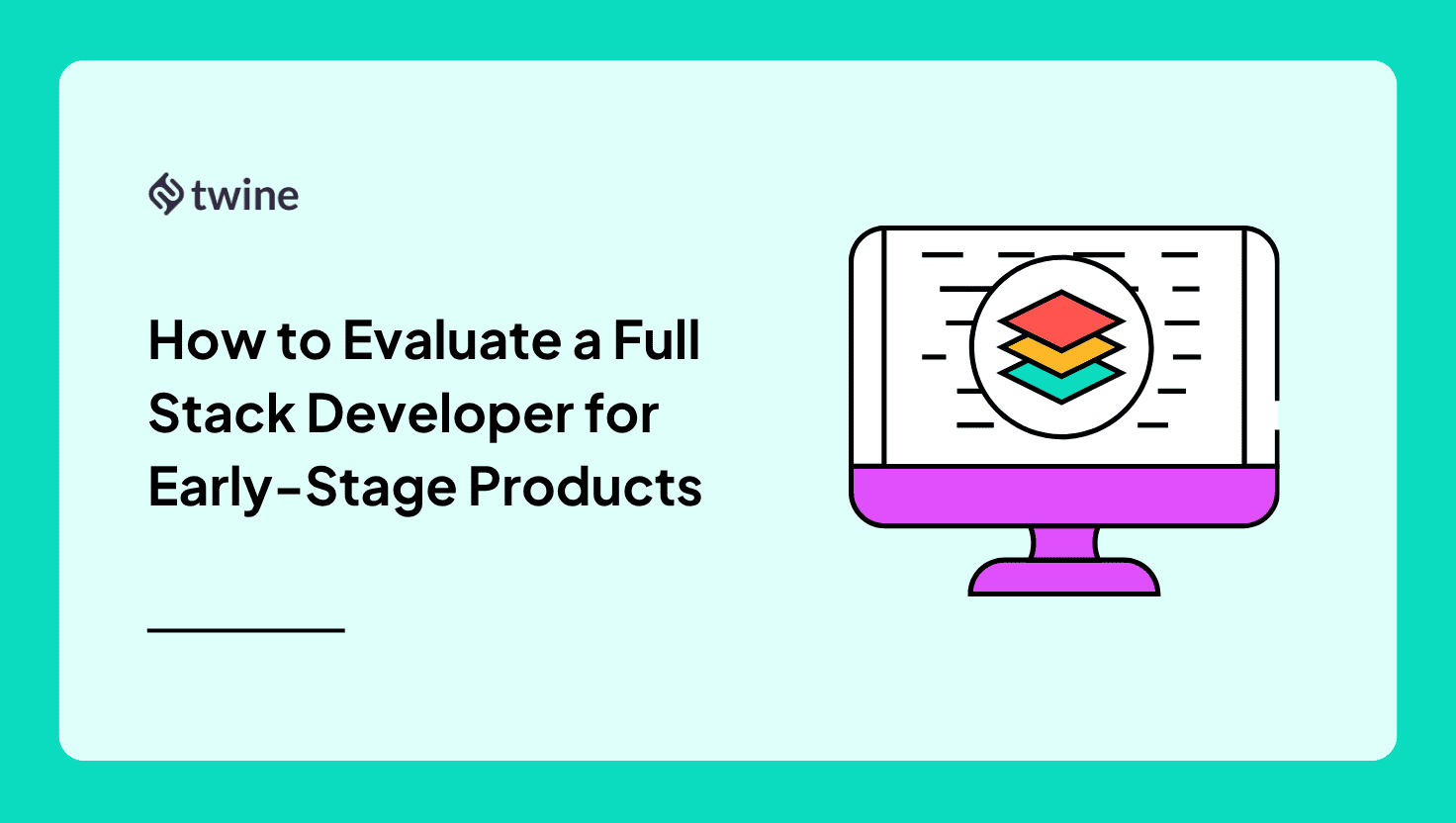 twine

How to Evaluate a Full Stack Developer for Early-Stage Products